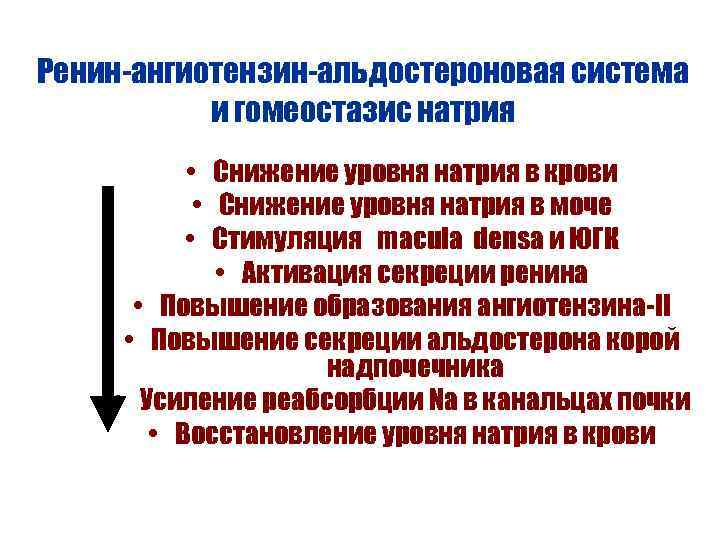 Ренин-ангиотензин-альдостероновая система и гомеостазис натрия

• Снижение уровня натрия в крови
• Снижение уровня натрия в моче
• Стимуляция macula densa и ЮГК
• Активация секреции ренина
• Повышение образования ангиотензина-II
• Повышение секреции альдостерона корой надпочечника
Усиление реабсорбции Na в канальцах почки
• Восстановление уровня натрия в крови